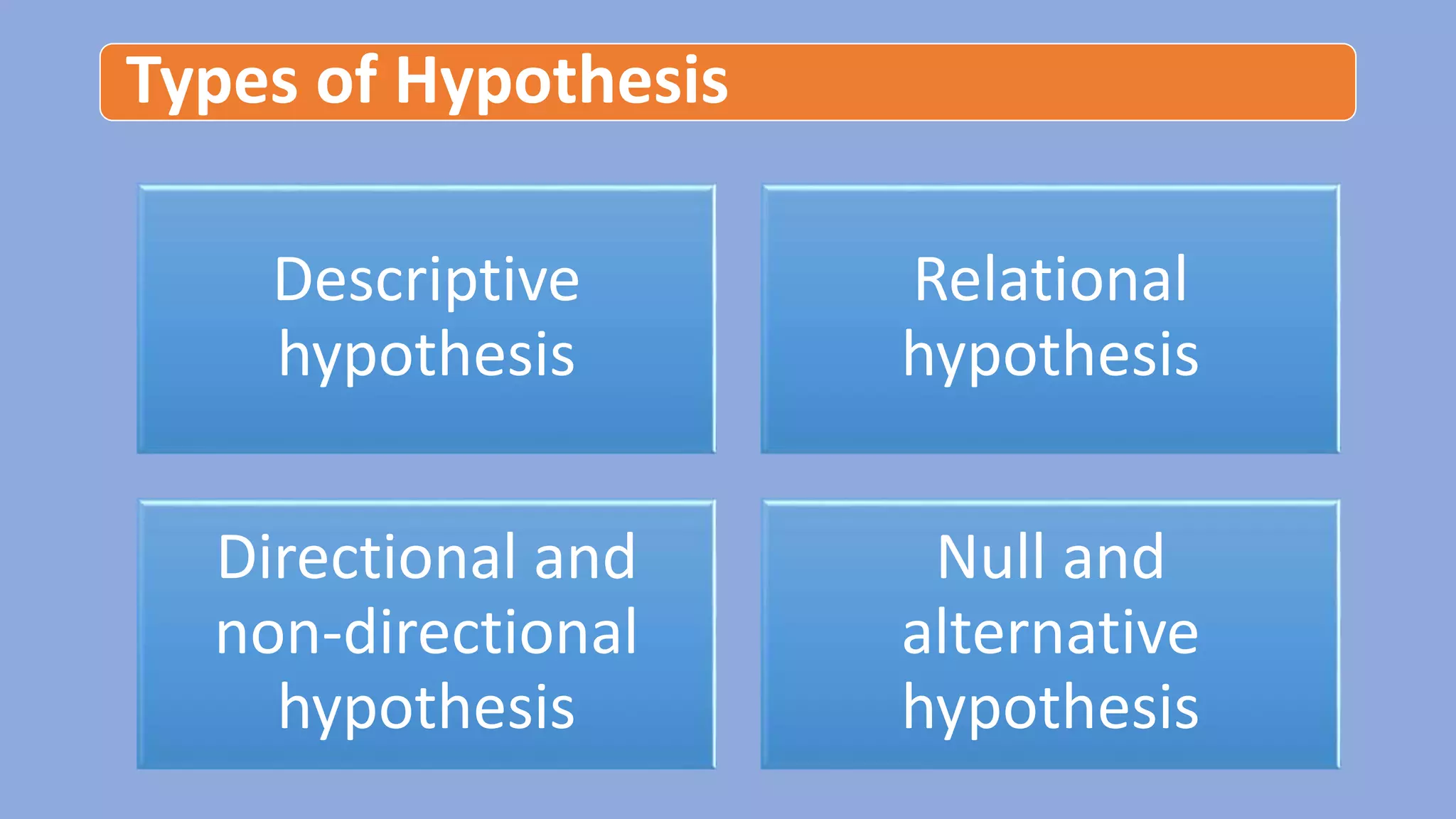 Types of Hypothesis

Descriptive hypothesis

Relational hypothesis

Directional and non-directional hypothesis

Null and alternative hypothesis